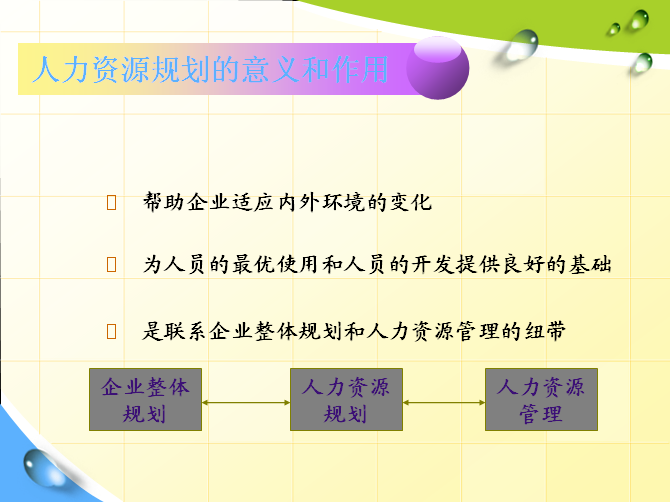 人力资源规划的意义和作用

帮助企业适应内外环境的变化

为人员的最优使用和人员的开发提供良好的基础

是联系企业整体规划和人力资源管理的纽带

企业整体规划

人力资源规划

人力资源管理